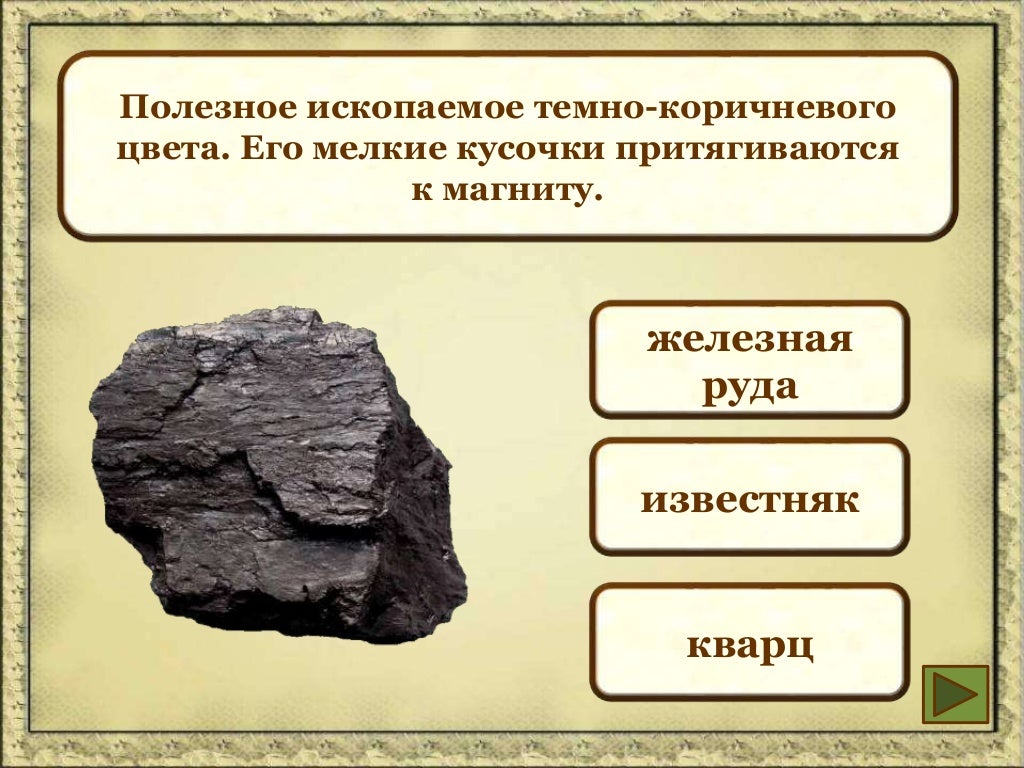 Полезное ископаемое темно-коричневого цвета. Его мелкие кусочки притягиваются к магниту.

железная руда

известняк

кварц